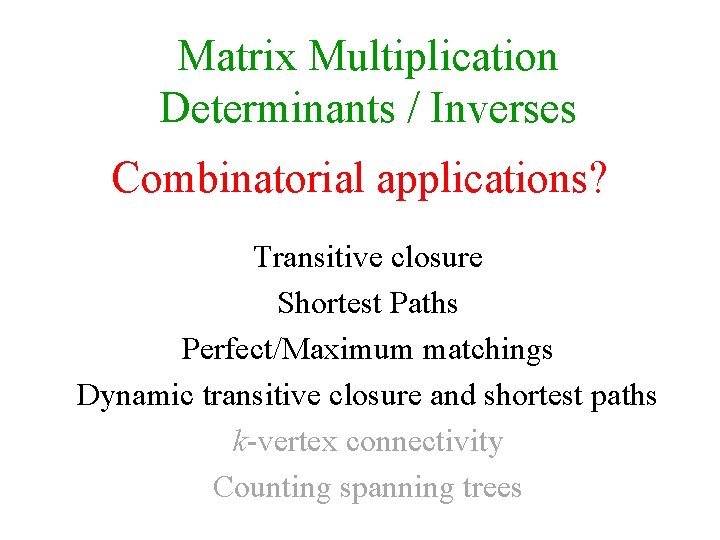 Matrix Multiplication
Determinants / Inverses

Combinatorial applications?

Transitive closure

Shortest Paths

Perfect/Maximum matchings

Dynamic transitive closure and shortest paths

$k$-vertex connectivity

Counting spanning trees